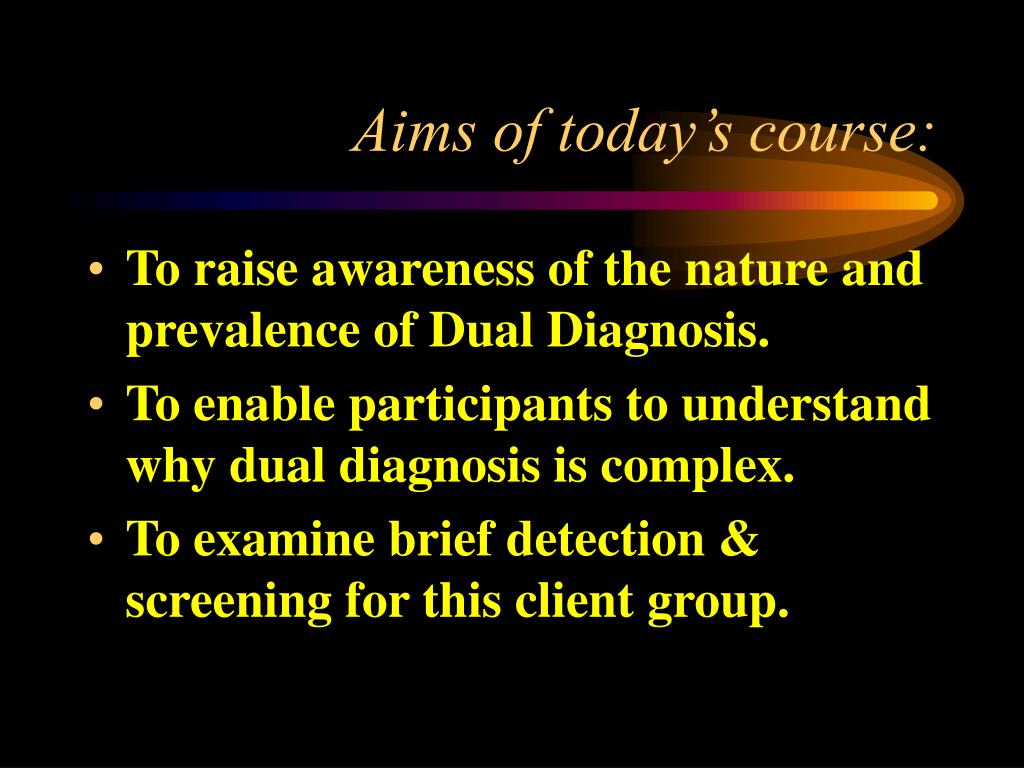 Aims of today’s course:

• To raise awareness of the nature and prevalence of Dual Diagnosis.
• To enable participants to understand why dual diagnosis is complex.
• To examine brief detection & screening for this client group.